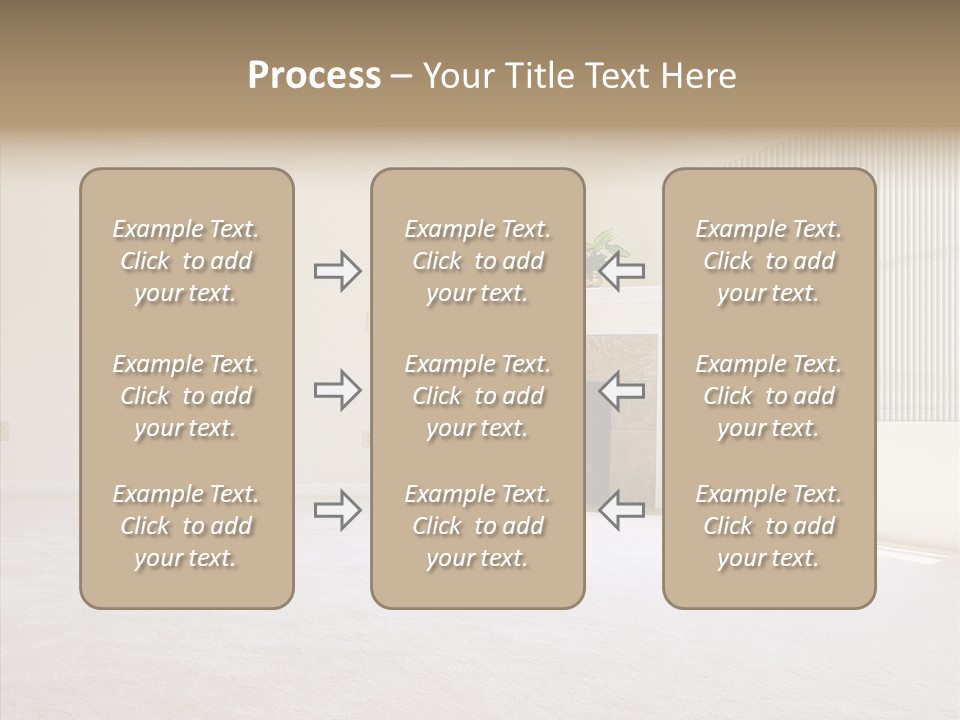 Process – Your Title Text Here

Example Text. Click to add your text.

Example Text. Click to add your text.

Example Text. Click to add your text.

Example Text. Click to add your text.

Example Text. Click to add your text.

Example Text. Click to add your text.

Example Text. Click to add your text.

Example Text. Click to add your text.

Example Text. Click to add your text.